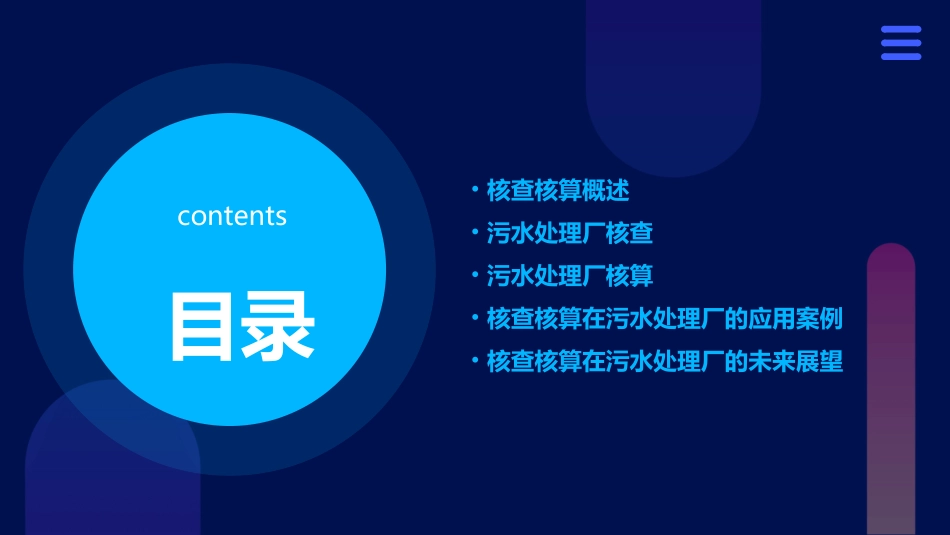 contents

目录

• 核查核算概述
• 污水处理厂核查
• 污水处理厂核算
• 核查核算在污水处理厂的应用案例
• 核查核算在污水处理厂的未来展望